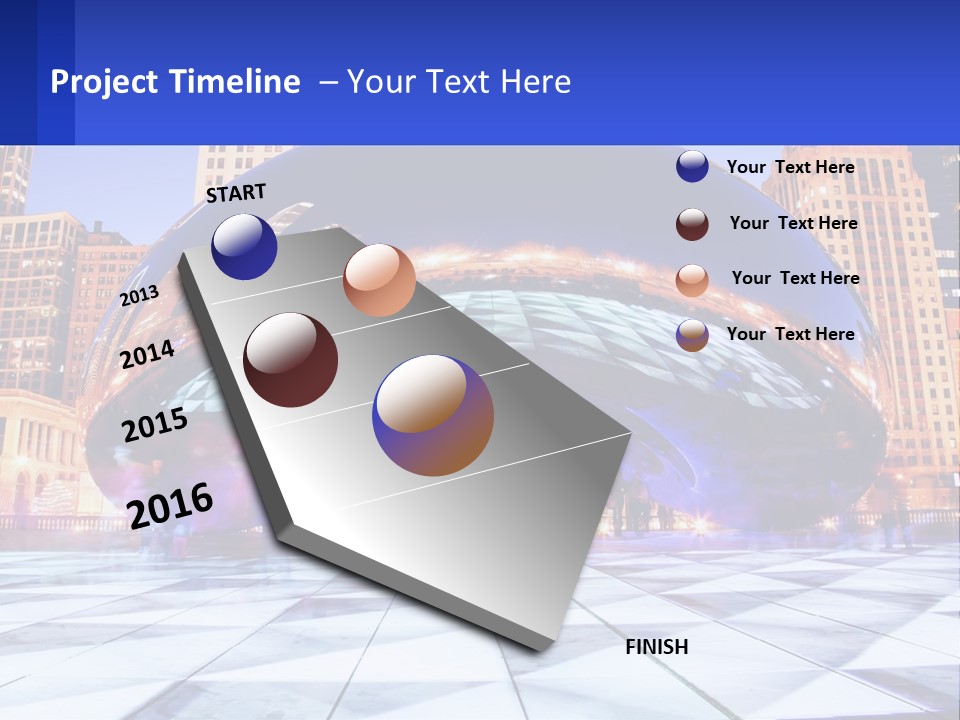 Project Timeline – Your Text Here

START

2013

2014

2015

2016

FINISH

Your Text Here

Your Text Here

Your Text Here

Your Text Here